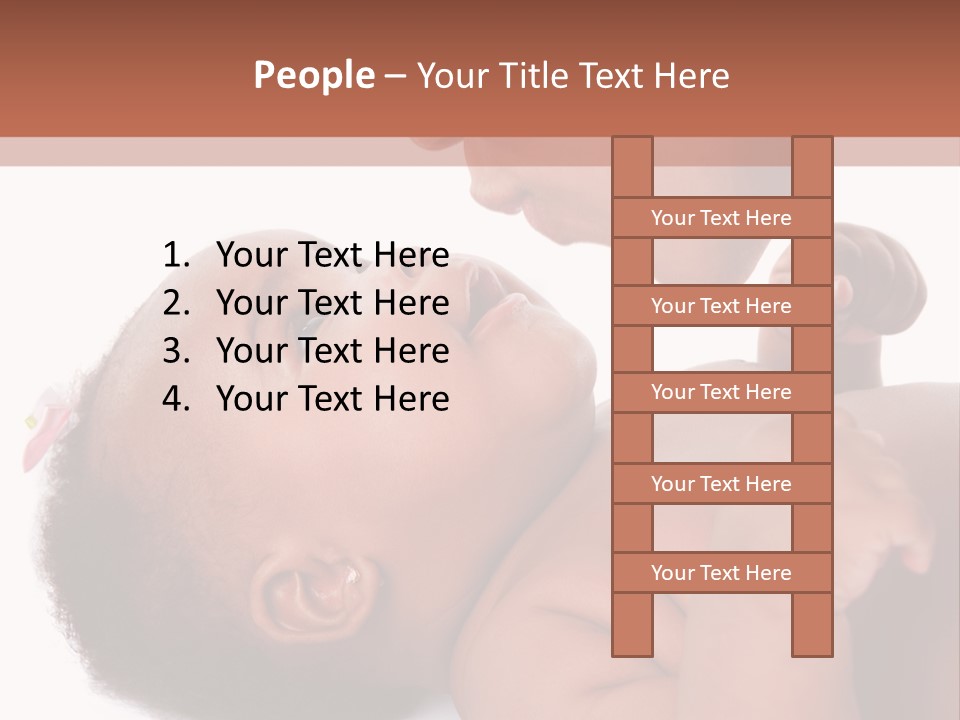 People – Your Title Text Here

1. Your Text Here
2. Your Text Here
3. Your Text Here
4. Your Text Here

Your Text Here

Your Text Here

Your Text Here

Your Text Here

Your Text Here